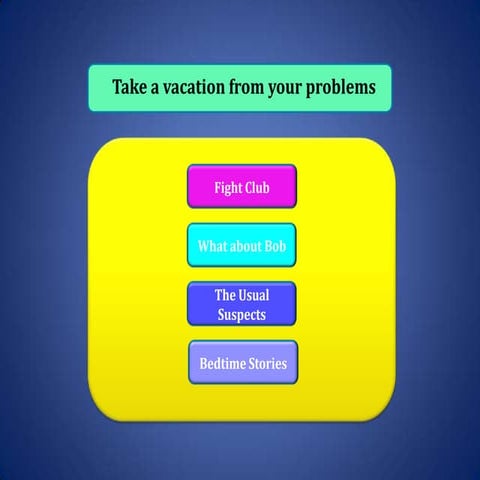 Take a vacation from your problems

Fight Club

What about Bob

The Usual Suspects

Bedtime Stories